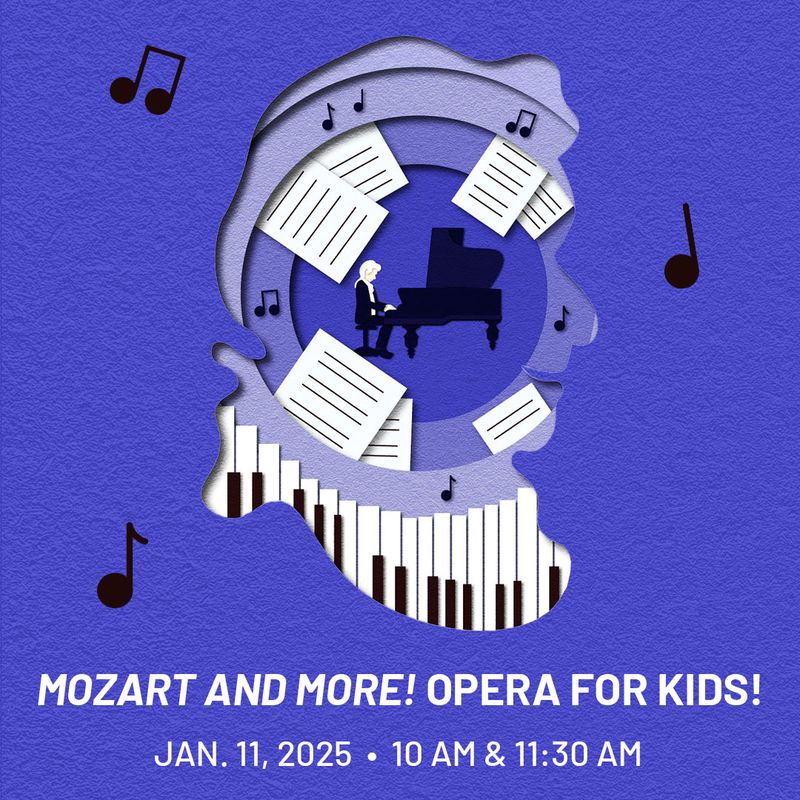 MOZART AND MORE! OPERA FOR KIDS!

JAN. 11, 2025 • 10 AM & 11:30 AM